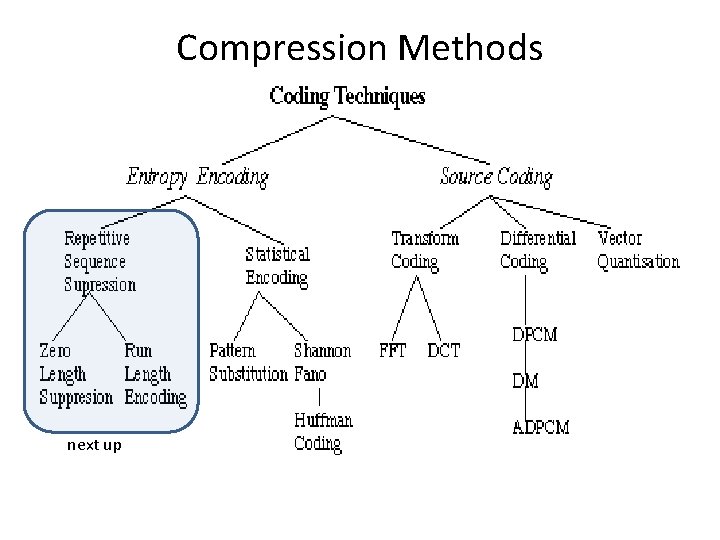 Compression Methods

Coding Techniques

Entropy Encoding

Source Coding

Repetitive Sequence Supression

Statistical Encoding

Transform Coding

Differential Coding

Vector Quantisation

Zero Length Suppresion

Run Length Encoding

Pattern Substitution

Shannon Fano

Huffman Coding

FFT

DCT

DPCM

DM

ADPCM

next up